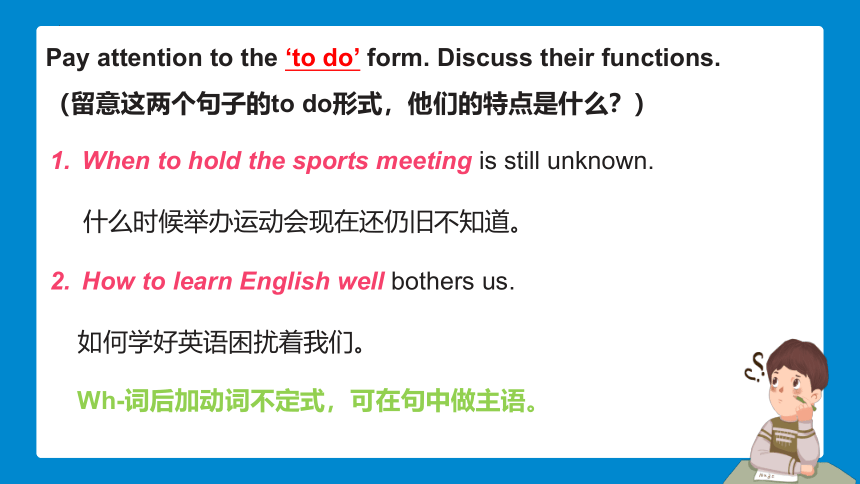 Pay attention to the ‘to do’ form. Discuss their functions.
（留意这两个句子的to do形式，他们的特点是什么？）

1. When to hold the sports meeting is still unknown.

什么时候举办运动会现在还仍旧不知道。

2. How to learn English well bothers us.

如何学好英语困扰着我们。

Wh-词后加动词不定式，可在句中做主语。